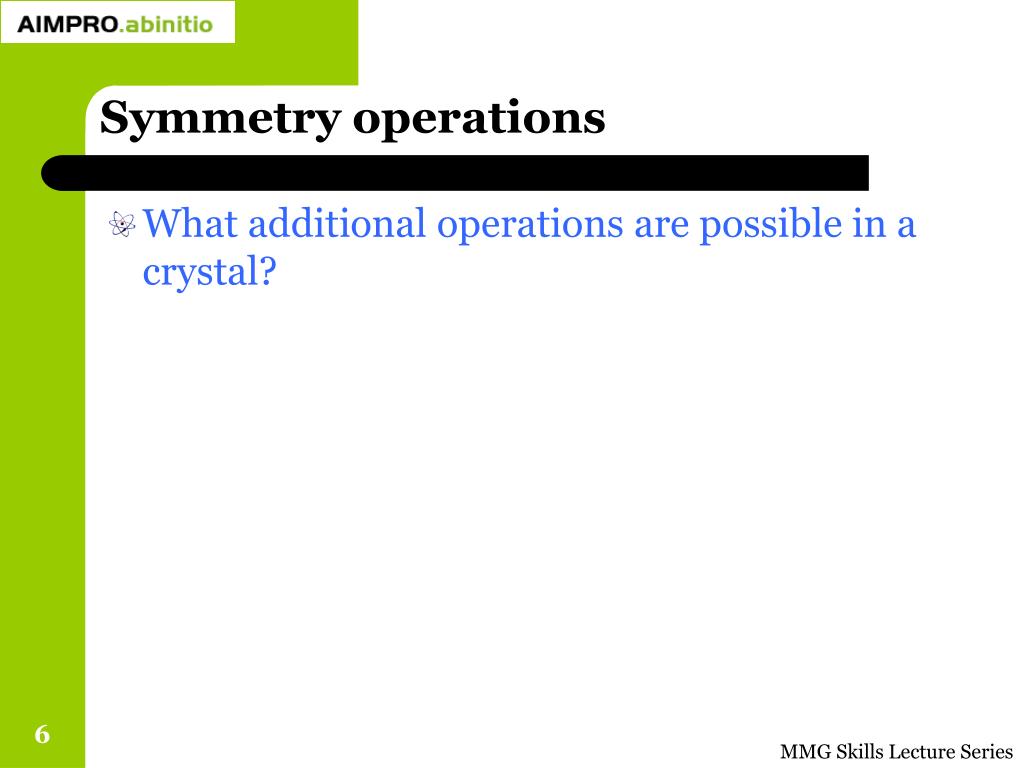 AIMPRO.abinitio

Symmetry operations

What additional operations are possible in a crystal?

6

MMG Skills Lecture Series